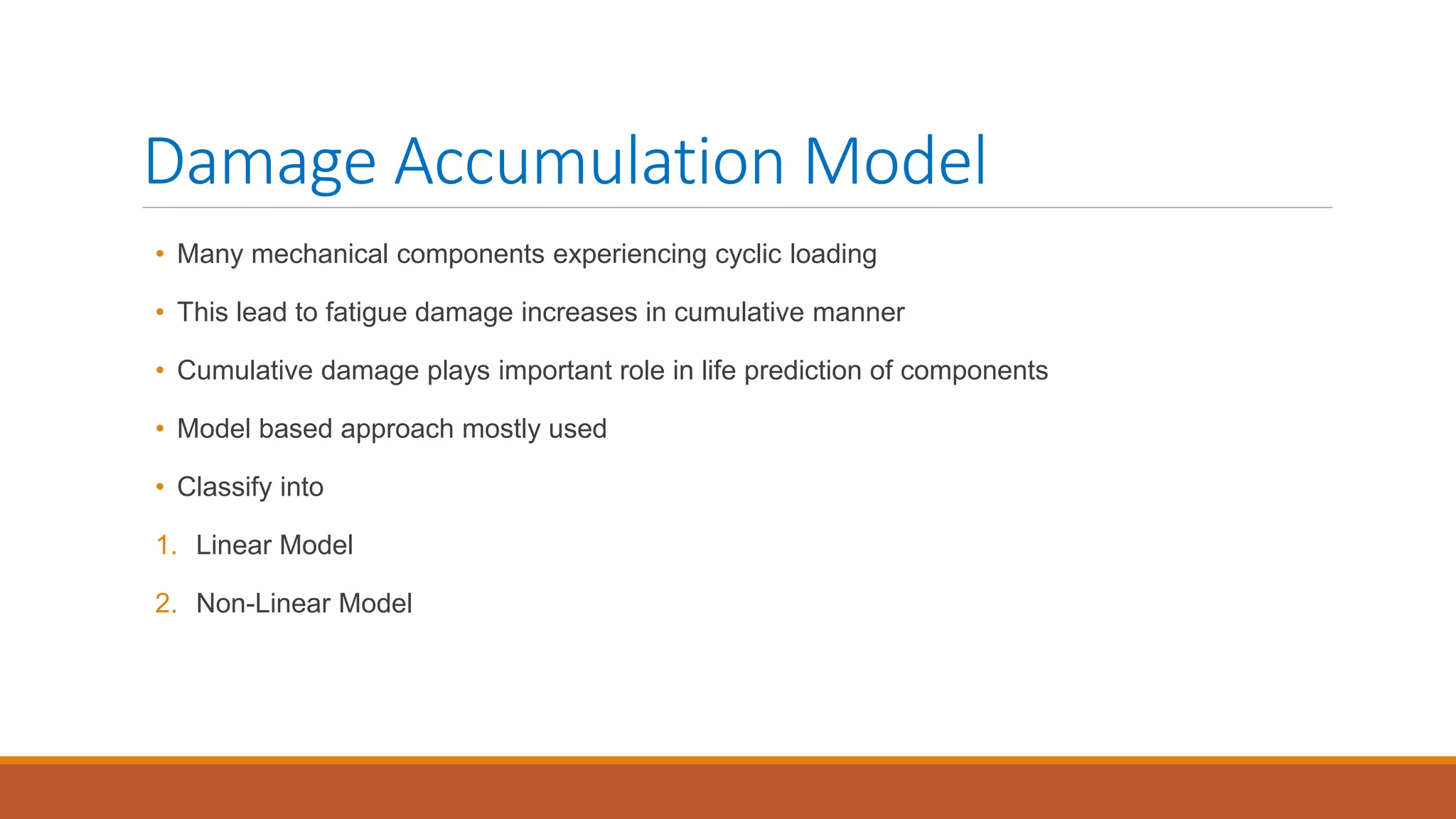 Damage Accumulation Model

• Many mechanical components experiencing cyclic loading

• This lead to fatigue damage increases in cumulative manner

• Cumulative damage plays important role in life prediction of components

• Model based approach mostly used

• Classify into

1. Linear Model

2. Non-Linear Model